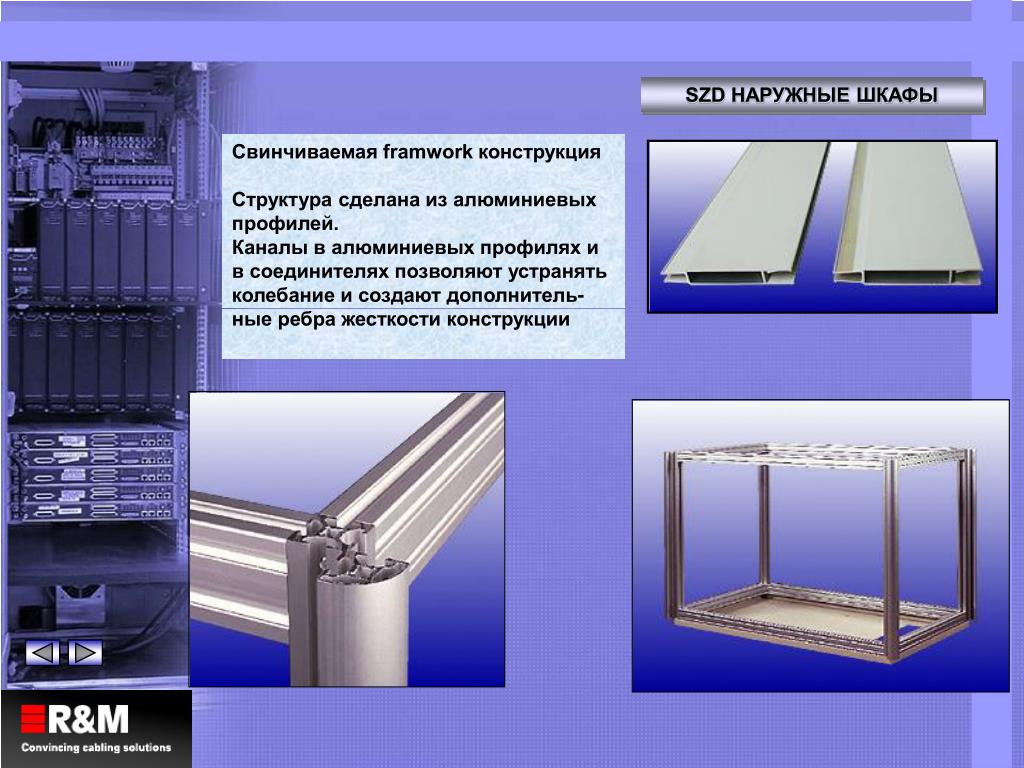 SZD НАРУЖНЫЕ ШКАФЫ

Свинчиваемая framwork конструкция

Структура сделана из алюминиевых профилей.
Каналы в алюминиевых профилях и в соединителях позволяют устранять колебание и создают дополнительные ребра жесткости конструкции

R&M
Convincing cabling solutions